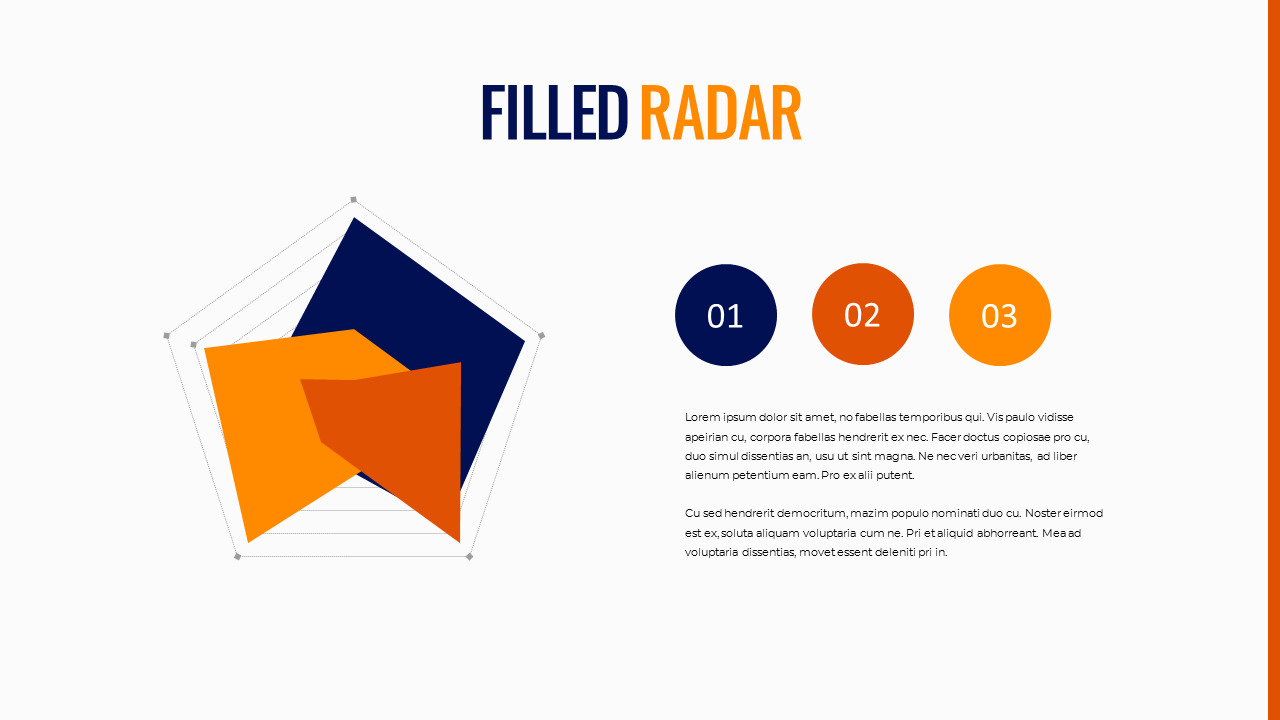 FILLED RADAR

01

02

03

Lorem ipsum dolor sit amet, no fabellas temporibus qui. Vis paulo vidisse apeirian cu, corpora fabellas hendrerit ex nec. Facer doctus copiosae pro cu, duo simul dissentias an, usu ut sint magna. Ne nec veri urbanitas, ad liber alienum petentium eam. Pro ex alii putent.

Cu sed hendrerit democritum, mazim populo nominati duo cu. Noster eirmod est ex, soluta aliquam voluptaria cum ne. Pri et aliquid abhorreant. Mea ad voluptaria dissentias, movet essent deleniti pri in.